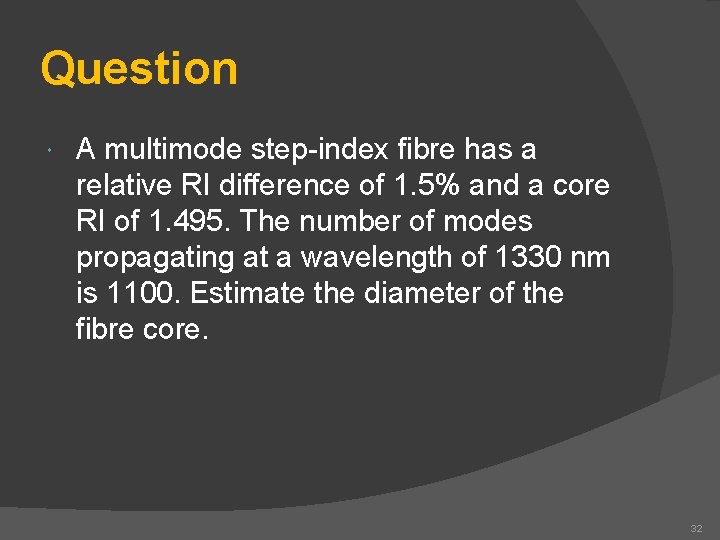 Question

A multimode step-index fibre has a relative RI difference of 1.5% and a core RI of 1.495. The number of modes propagating at a wavelength of 1330 nm is 1100. Estimate the diameter of the fibre core.

32